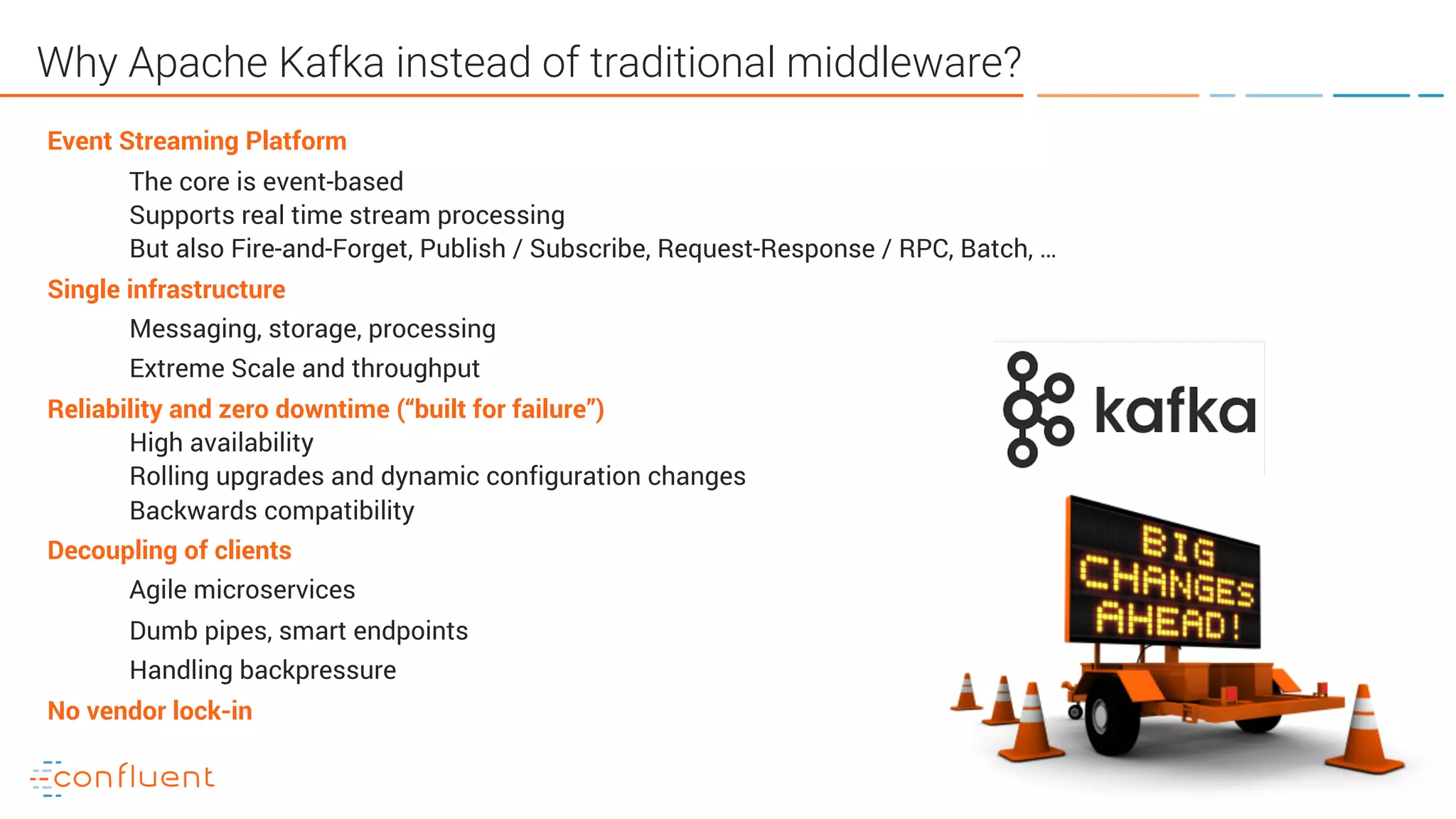 Why Apache Kafka instead of traditional middleware?

Event Streaming Platform

The core is event-based
Supports real time stream processing
But also Fire-and-Forget, Publish / Subscribe, Request-Response / RPC, Batch, …

Single infrastructure

Messaging, storage, processing
Extreme Scale and throughput

Reliability and zero downtime (“built for failure”)

High availability
Rolling upgrades and dynamic configuration changes
Backwards compatibility

Decoupling of clients

Agile microservices
Dumb pipes, smart endpoints
Handling backpressure

No vendor lock-in

kafka

BIG CHANGES AHEAD!

confluent